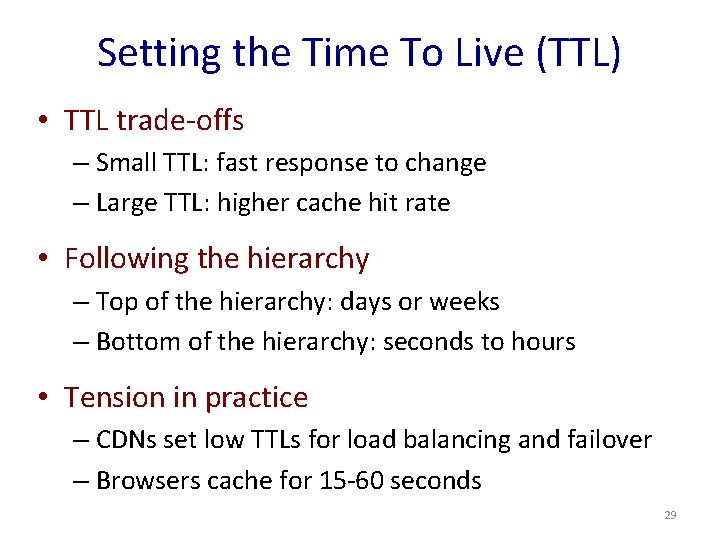 Setting the Time To Live (TTL)

• TTL trade-offs
– Small TTL: fast response to change
– Large TTL: higher cache hit rate

• Following the hierarchy
– Top of the hierarchy: days or weeks
– Bottom of the hierarchy: seconds to hours

• Tension in practice
– CDNs set low TTLs for load balancing and failover
– Browsers cache for 15-60 seconds

29